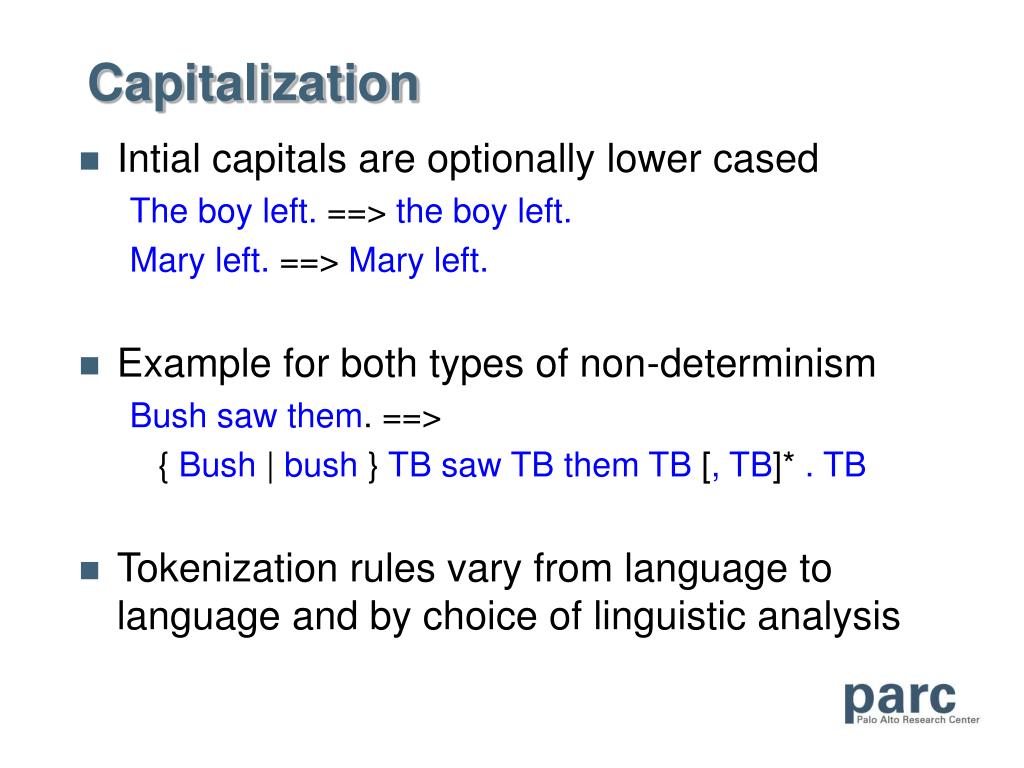 Capitalization

Intial capitals are optionally lower cased
The boy left. ==> the boy left.
Mary left. ==> Mary left.

Example for both types of non-determinism
Bush saw them. ==>
{ Bush | bush } TB saw TB them TB [, TB]* . TB

Tokenization rules vary from language to language and by choice of linguistic analysis

parc
Palo Alto Research Center